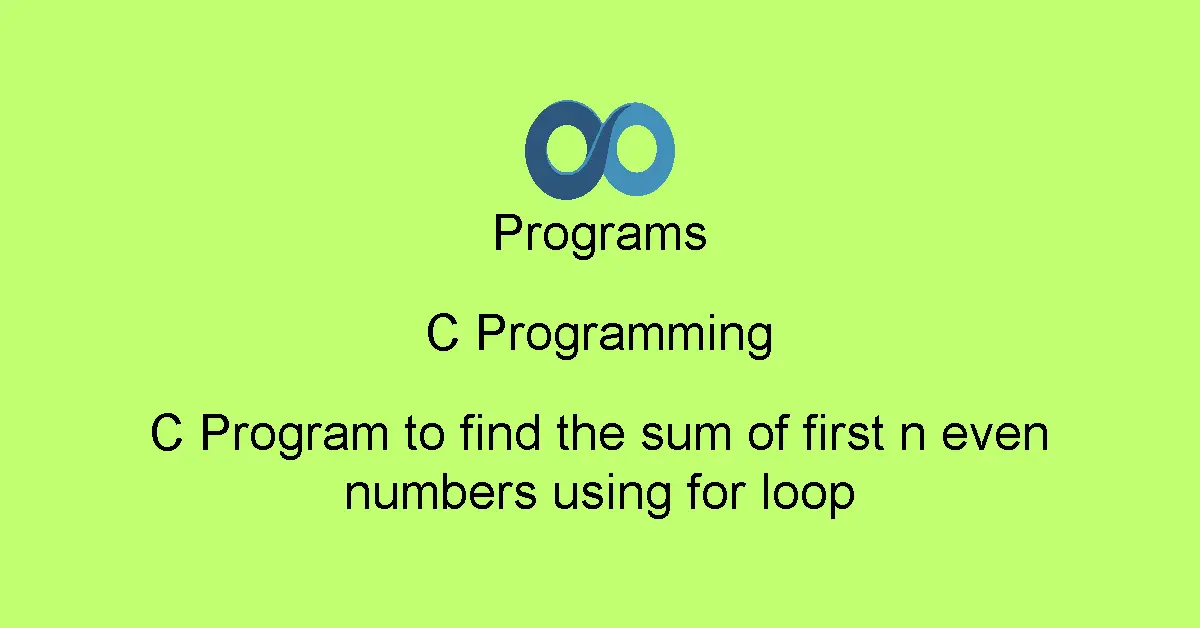 Programs

C Programming

C Program to find the sum of first n even numbers using for loop